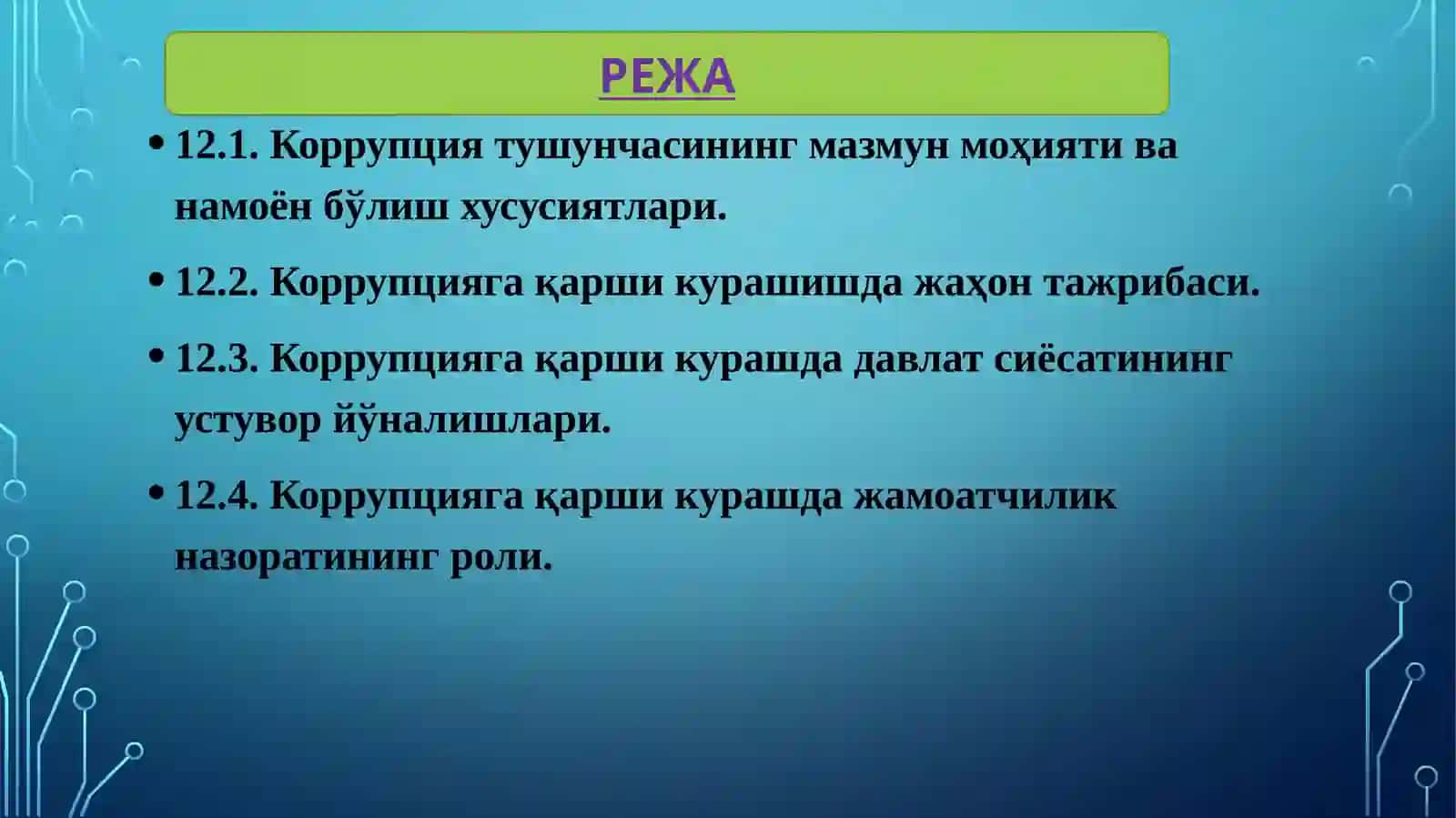 РЕЖА

• 12.1. Коррупция тушунчасининг мазмун моҳияти ва намоён бўлиш хусусиятлари.

• 12.2. Коррупцияга қарши курашишда жаҳон тажрибаси.

• 12.3. Коррупцияга қарши курашда давлат сиёсатининг устувор йўналишлари.

• 12.4. Коррупцияга қарши курашда жамоатчилик назоратининг роли.